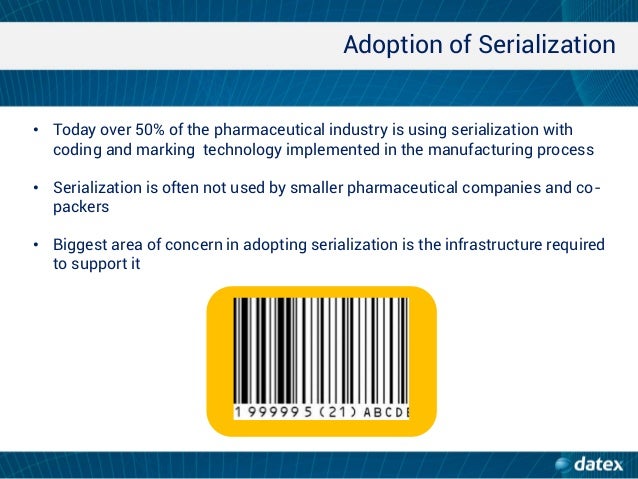 Adoption of Serialization

• Today over 50% of the pharmaceutical industry is using serialization with coding and marking technology implemented in the manufacturing process

• Serialization is often not used by smaller pharmaceutical companies and co-packers

• Biggest area of concern in adopting serialization is the infrastructure required to support it

1 99999 5 (21) ABCDE

datex